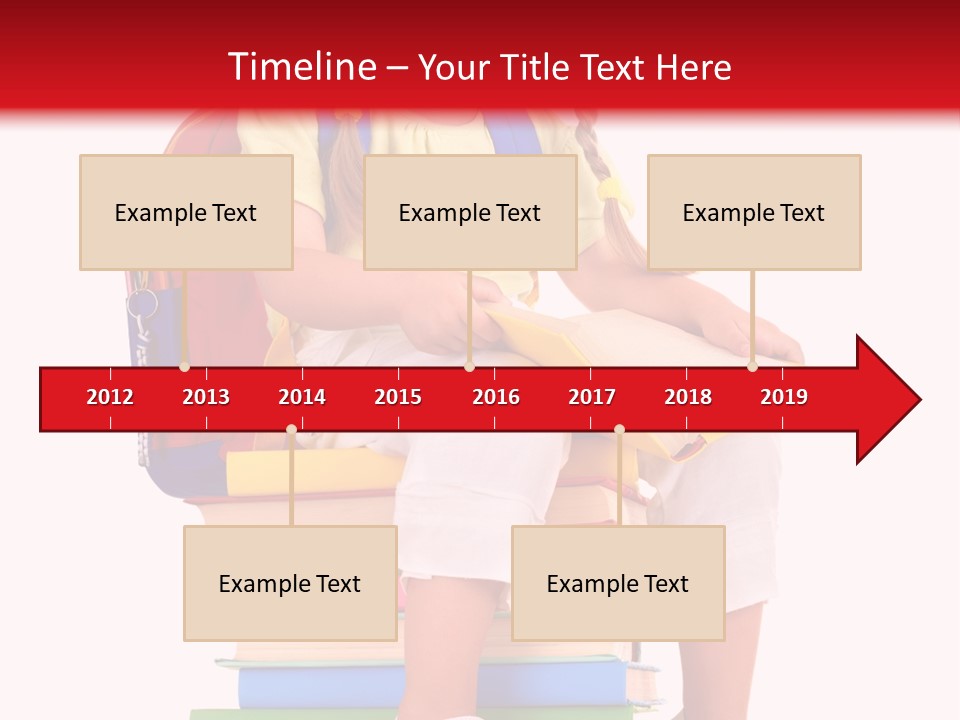 Timeline – Your Title Text Here

Example Text

Example Text

Example Text

2012 2013 2014 2015 2016 2017 2018 2019

Example Text

Example Text